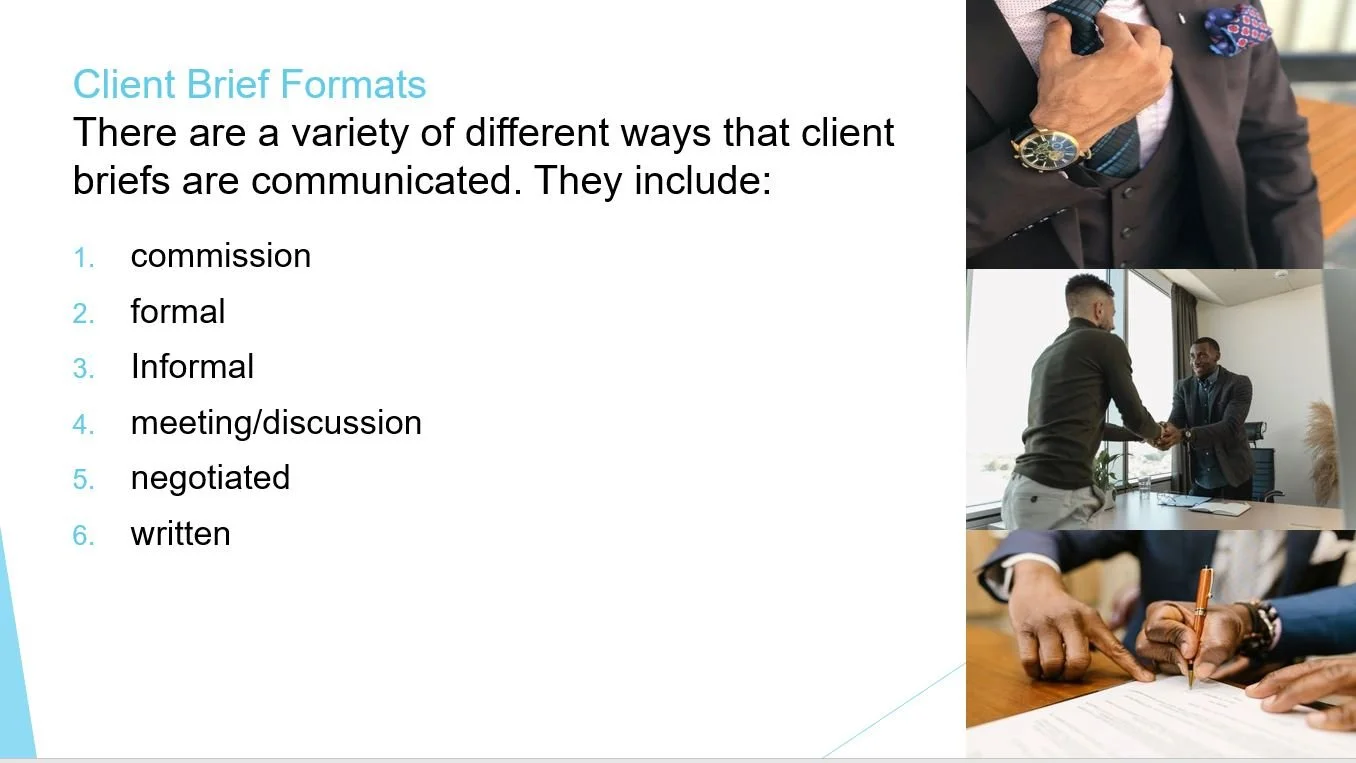 Client Brief Formats

There are a variety of different ways that client briefs are communicated. They include:

1. commission
2. formal
3. Informal
4. meeting/discussion
5. negotiated
6. written